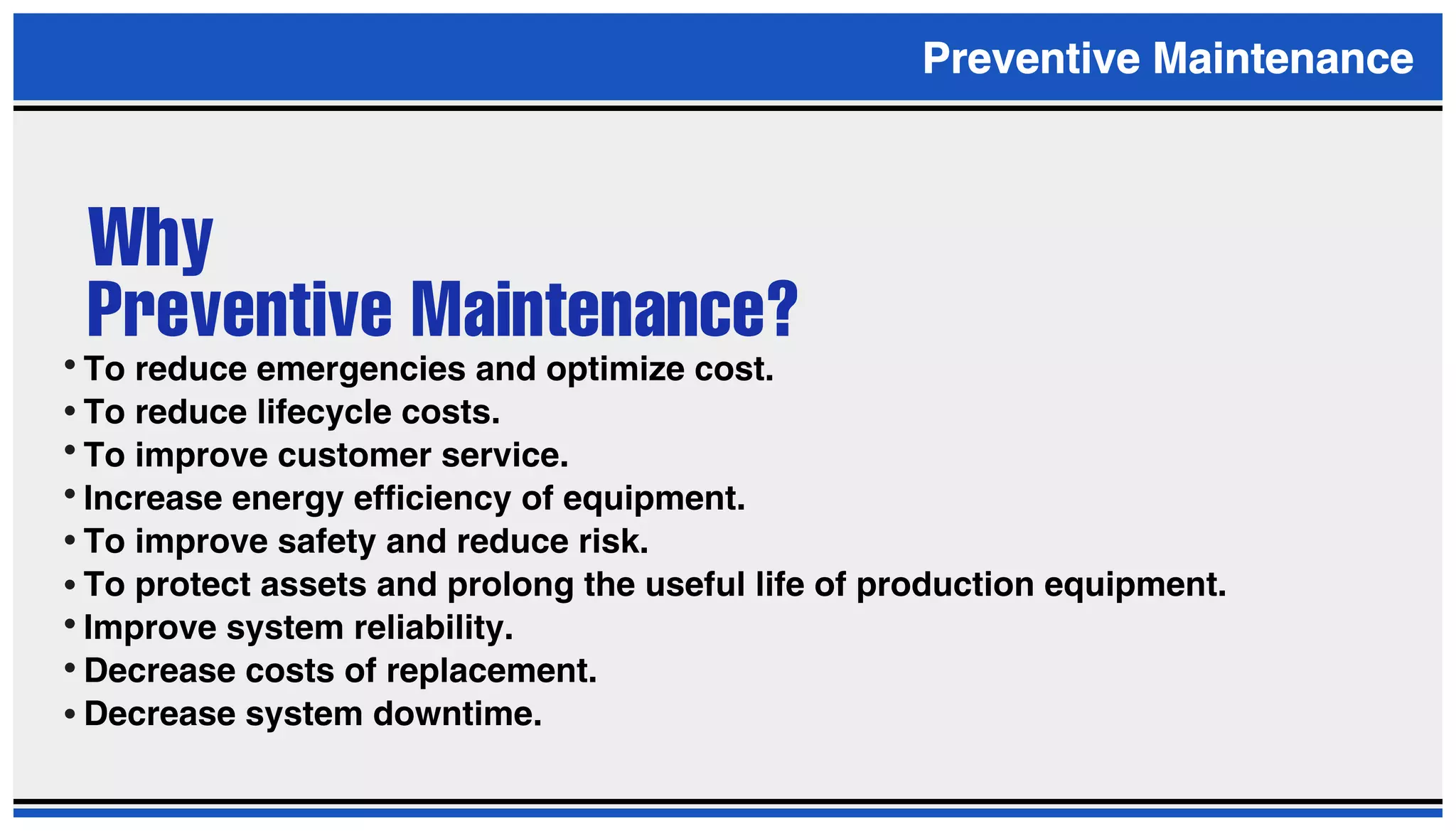 Preventive Maintenance

Why
Preventive Maintenance?

• To reduce emergencies and optimize cost.
• To reduce lifecycle costs.
• To improve customer service.
• Increase energy efficiency of equipment.
• To improve safety and reduce risk.
• To protect assets and prolong the useful life of production equipment.
• Improve system reliability.
• Decrease costs of replacement.
• Decrease system downtime.